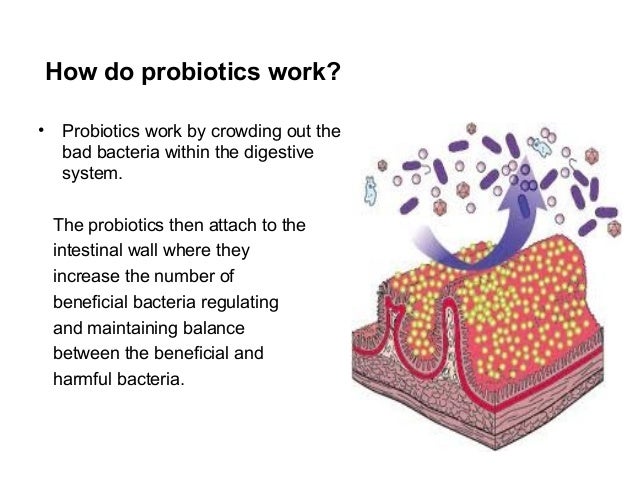 How do probiotics work?

• Probiotics work by crowding out the bad bacteria within the digestive system.

The probiotics then attach to the intestinal wall where they increase the number of beneficial bacteria regulating and maintaining balance between the beneficial and harmful bacteria.